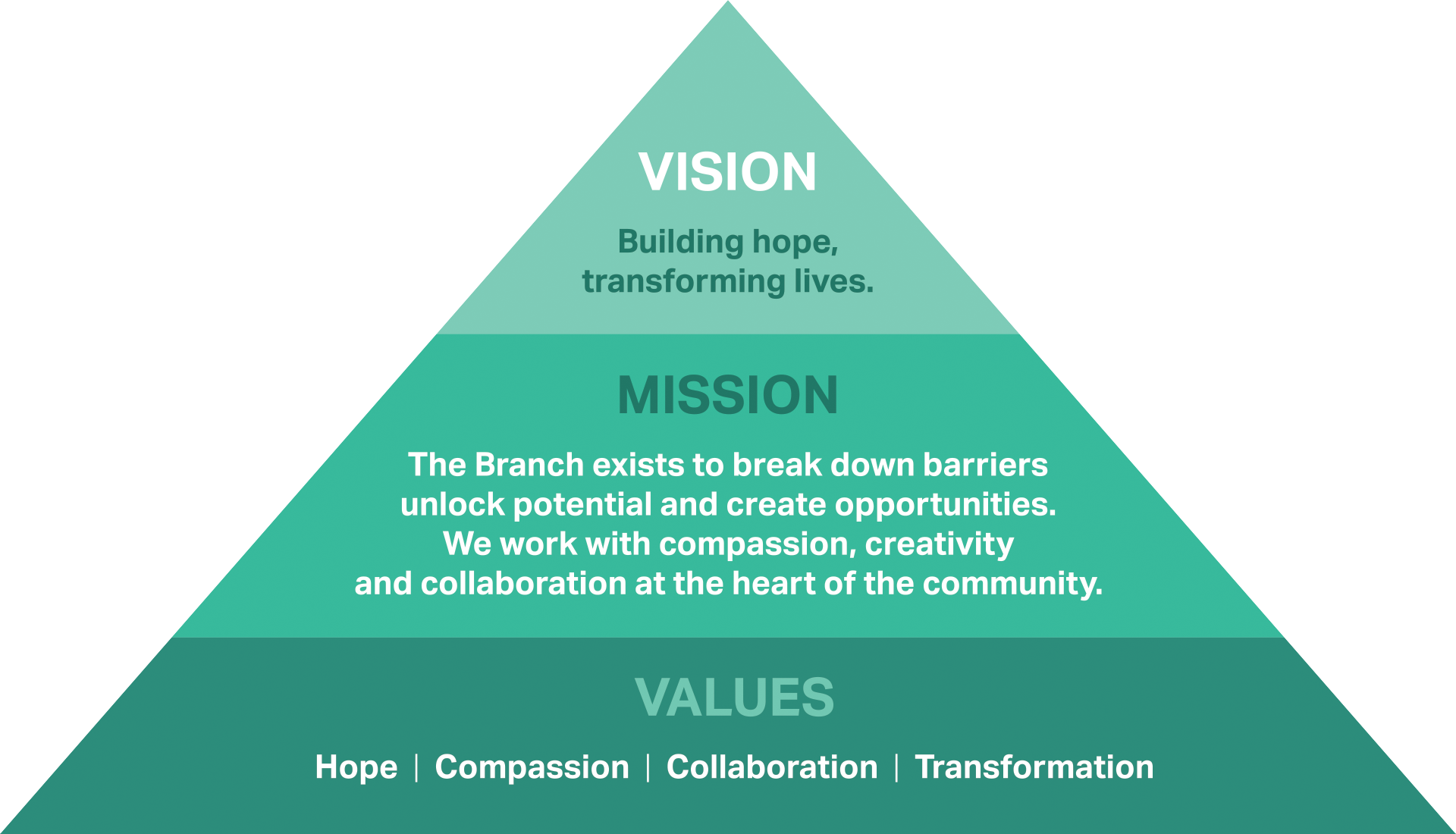 VISION

Building hope, transforming lives.

MISSION

The Branch exists to break down barriers unlock potential and create opportunities. We work with compassion, creativity and collaboration at the heart of the community.

VALUES

Hope | Compassion | Collaboration | Transformation